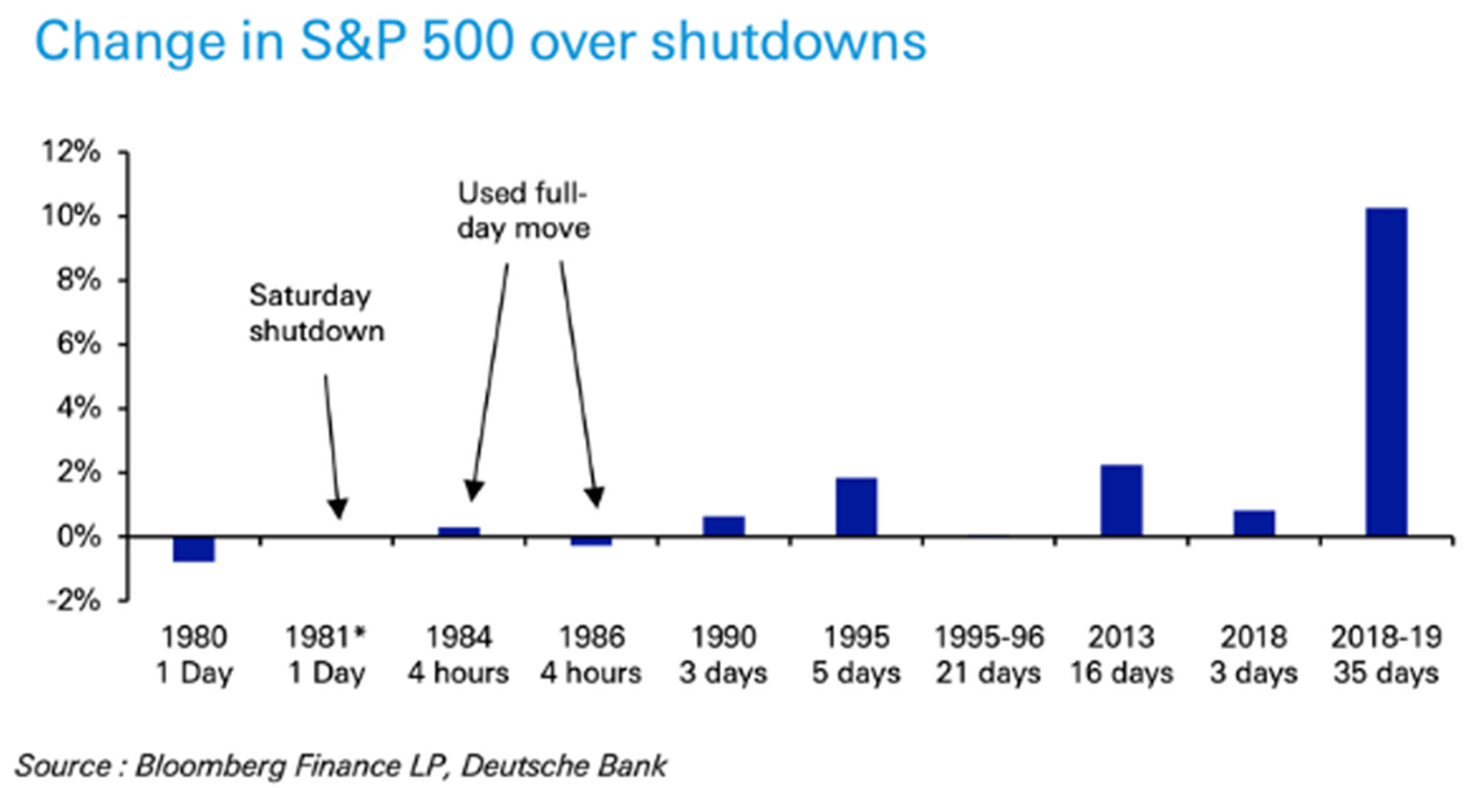 Change in S&P 500 over shutdowns

12%
10%
8%
6%
4%
2%
0%
-2%

Saturday shutdown

Used full-day move

1980 1 Day
1981* 1 Day
1984 4 hours
1986 4 hours
1990 3 days
1995 5 days
1995-96 21 days
2013 16 days
2018 3 days
2018-19 35 days

Source : Bloomberg Finance LP, Deutsche Bank